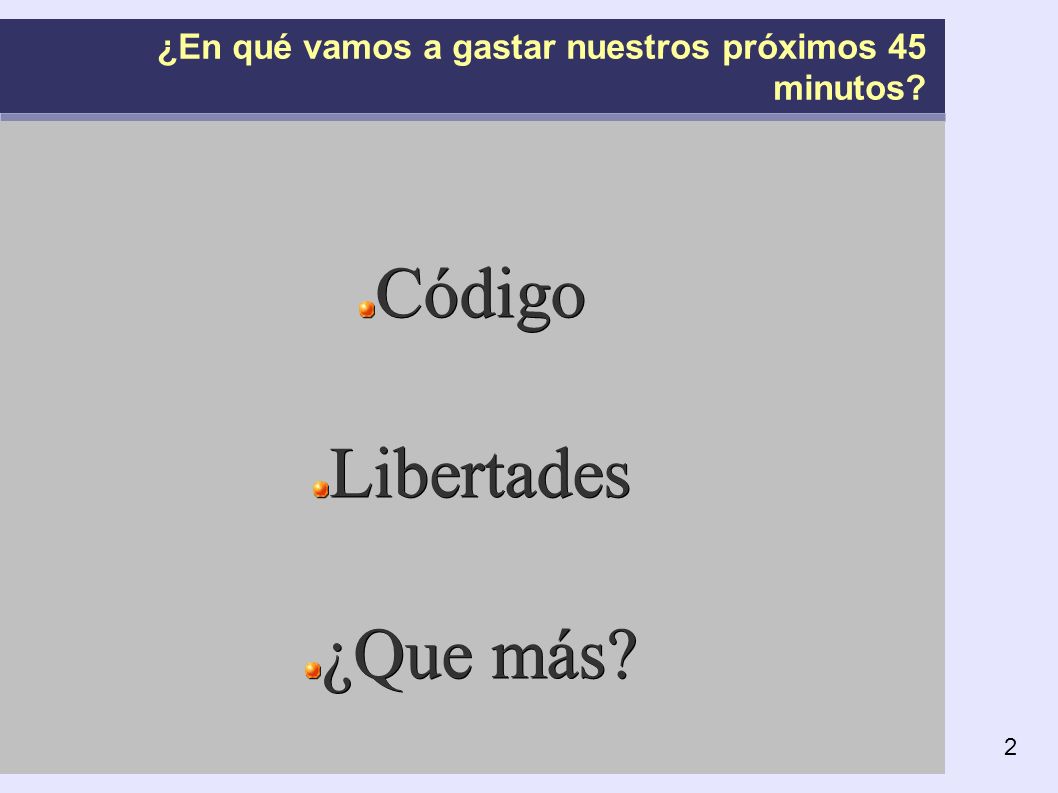 ¿En qué vamos a gastar nuestros próximos 45 minutos?

Código

Libertades

¿Que más?

2